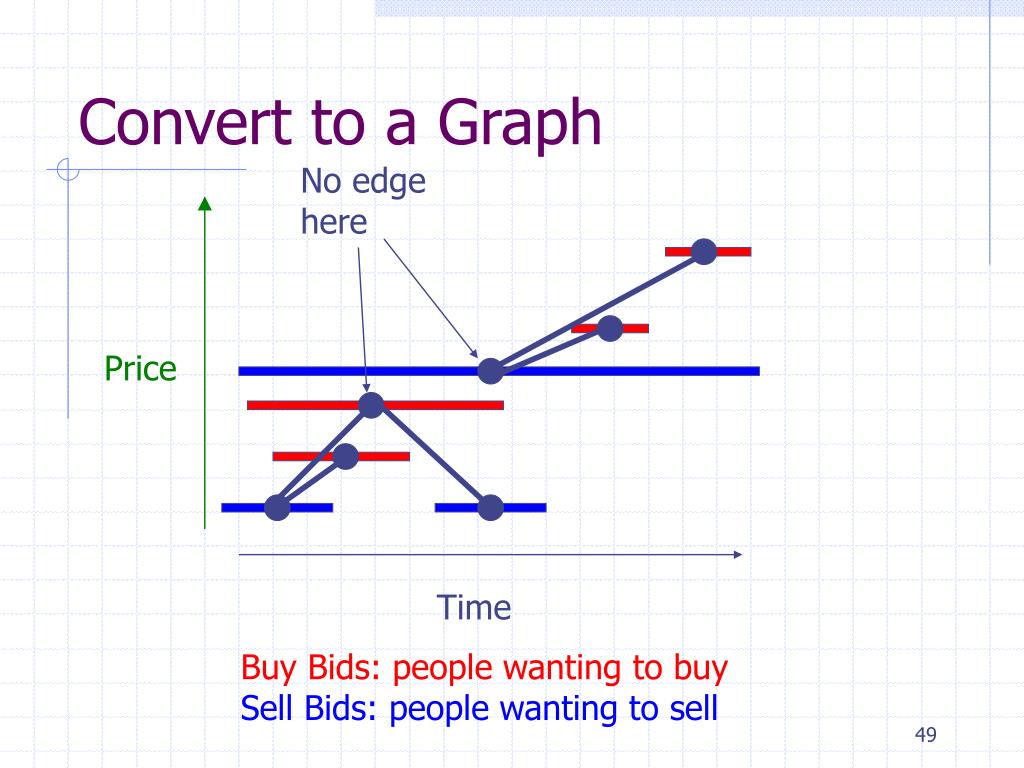 Convert to a Graph

No edge here

Price

Time

Buy Bids: people wanting to buy
Sell Bids: people wanting to sell

49